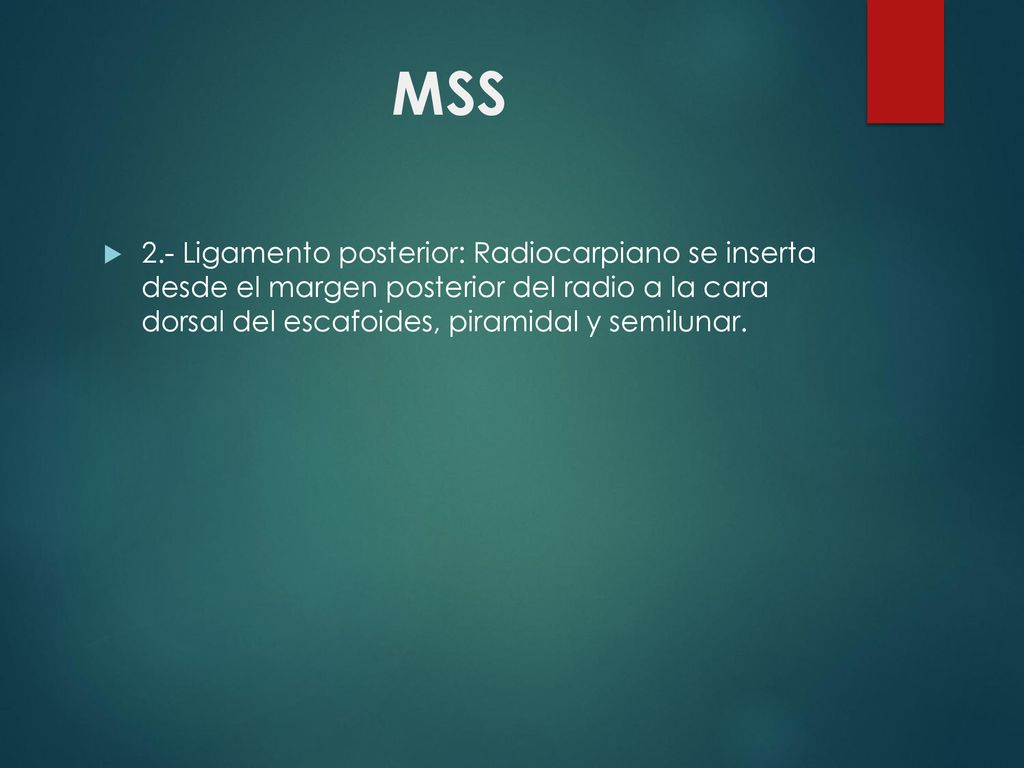 MSS

2.- Ligamento posterior: Radiocarpiano se inserta desde el margen posterior del radio a la cara dorsal del escafoides, piramidal y semilunar.